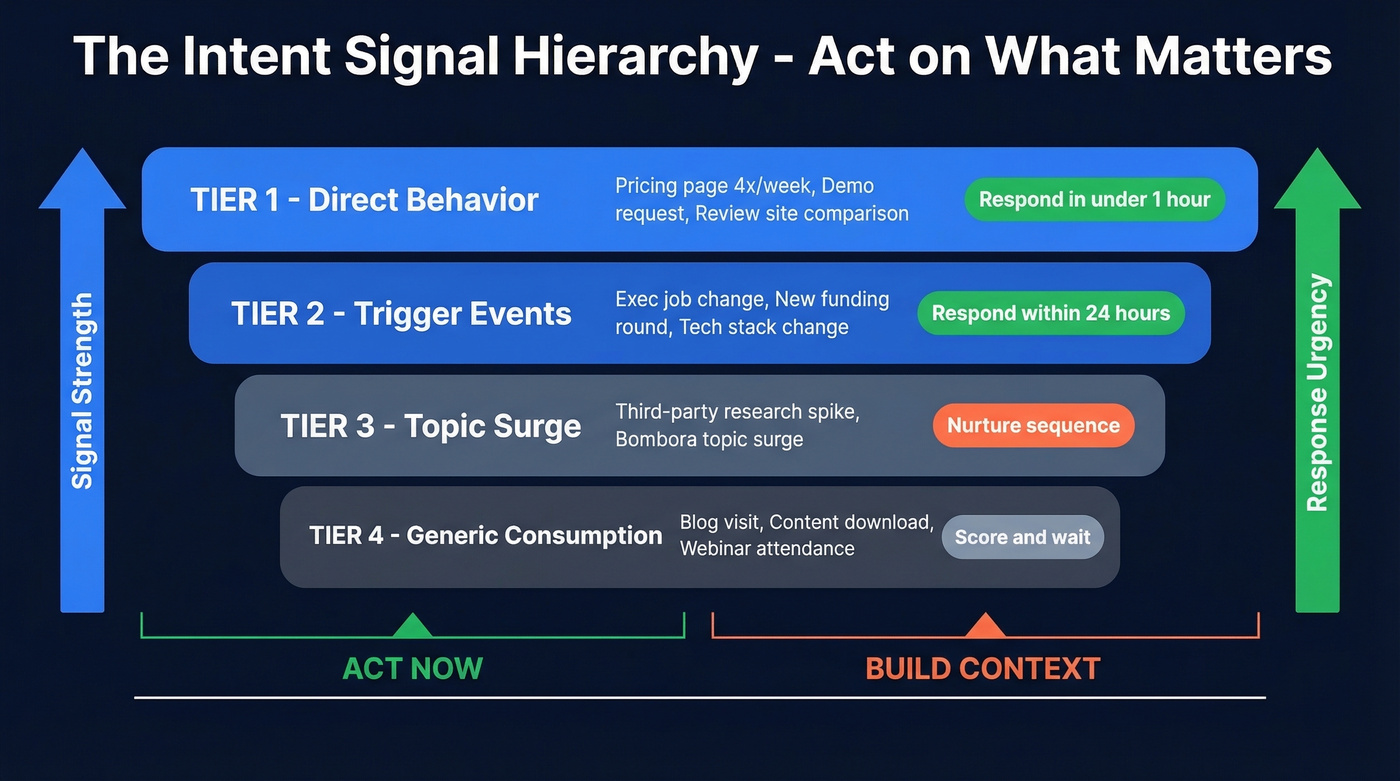 The Intent Signal Hierarchy - Act on What Matters

Signal Strength

TIER 1 - Direct Behavior
Pricing page 4x/week, Demo request, Review site comparison
Respond in under 1 hour

TIER 2 - Trigger Events
Exec job change, New funding round, Tech stack change
Respond within 24 hours

TIER 3 - Topic Surge
Third-party research spike, Bombora topic surge
Nurture sequence

TIER 4 - Generic Consumption
Blog visit, Content download, Webinar attendance
Score and wait

Response Urgency

ACT NOW

BUILD CONTEXT